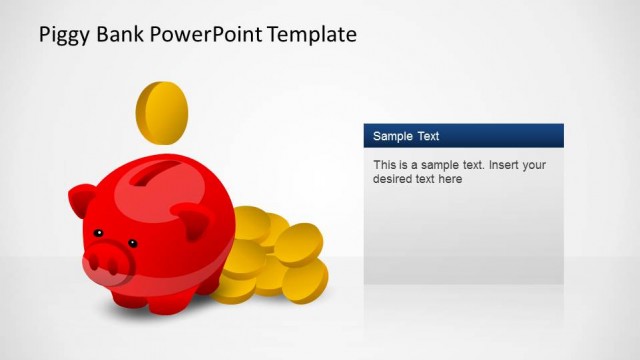 Piggy Bank PowerPoint Template

Sample Text

This is a sample text. Insert your desired text here